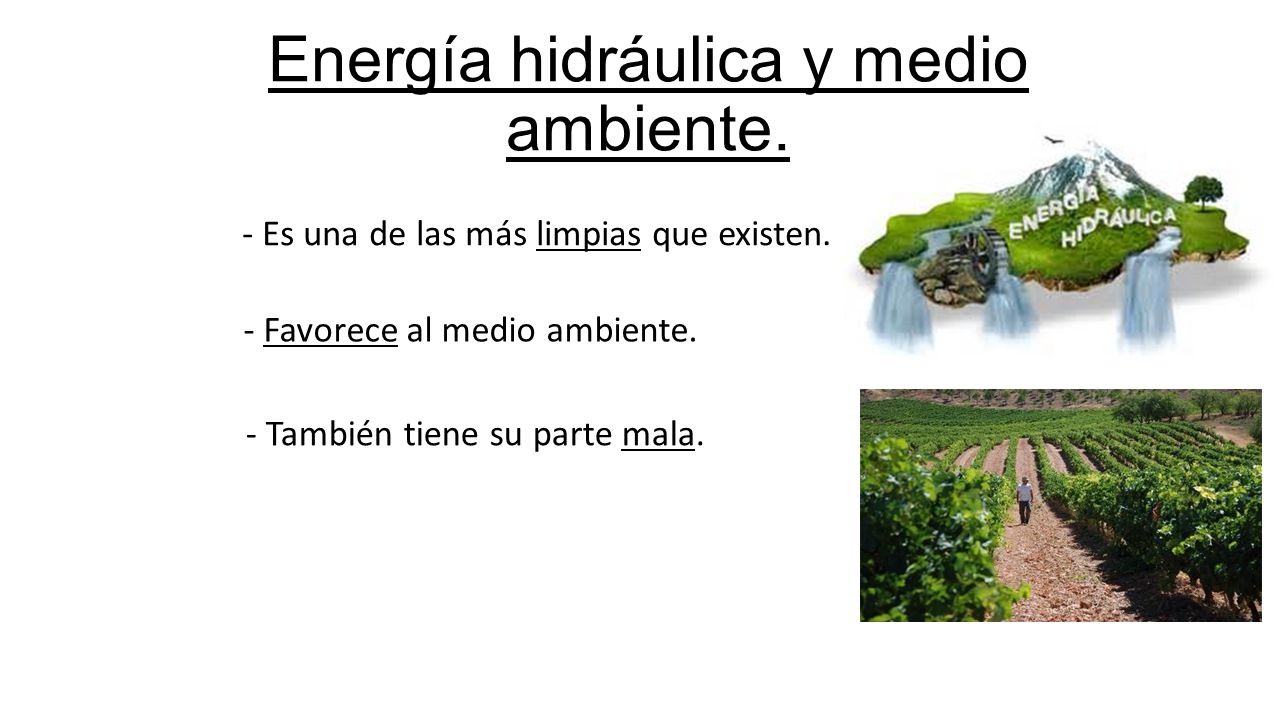 Energía hidráulica y medio ambiente.

- Es una de las más limpias que existen.

- Favorece al medio ambiente.

- También tiene su parte mala.

ENERGÍA HIDRÁULICA